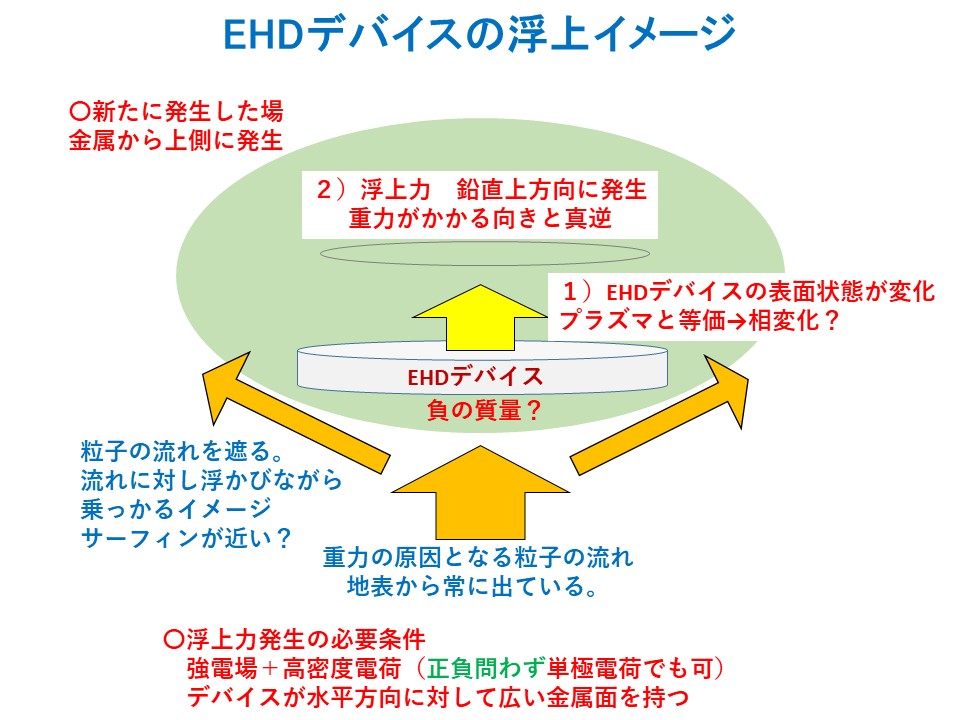 EHDデバイスの浮上イメージ

○新たに発生した場
金属から上側に発生

2）浮上力　鉛直上方向に発生
重力がかかる向きと真逆

1）EHDデバイスの表面状態が変化
プラズマと等価→相変化？

EHDデバイス
負の質量？

粒子の流れを遮る。
流れに対し浮かびながら
乗っかるイメージ
サーフィンが近い？

重力の原因となる粒子の流れ
地表から常に出ている。

○浮上力発生の必要条件
強電場＋高密度電荷（正負問わず単極電荷でも可）
デバイスが水平方向に対して広い金属面を持つ